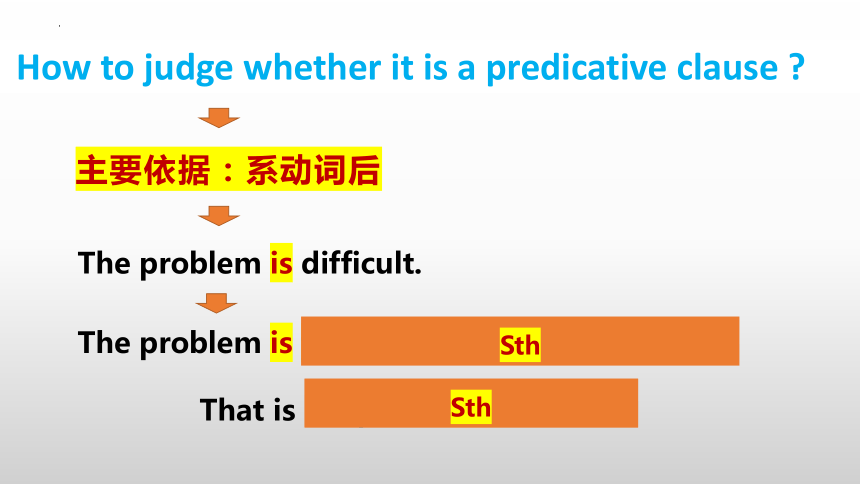 How to judge whether it is a predicative clause ?

主要依据：系动词后

The problem is difficult.

The problem is Sth

That is Sth